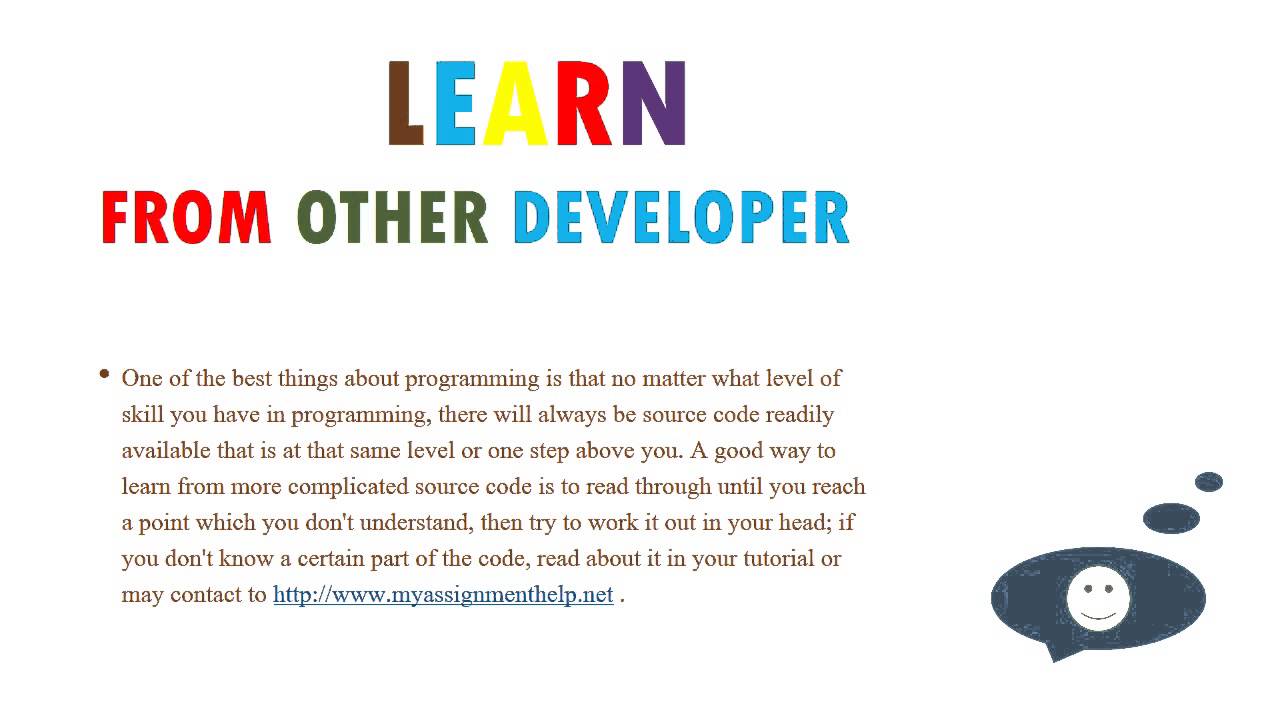 LEARN

FROM OTHER DEVELOPER

• One of the best things about programming is that no matter what level of skill you have in programming, there will always be source code readily available that is at that same level or one step above you. A good way to learn from more complicated source code is to read through until you reach a point which you don't understand, then try to work it out in your head; if you don't know a certain part of the code, read about it in your tutorial or may contact to http://www.myassignmenthelp.net .